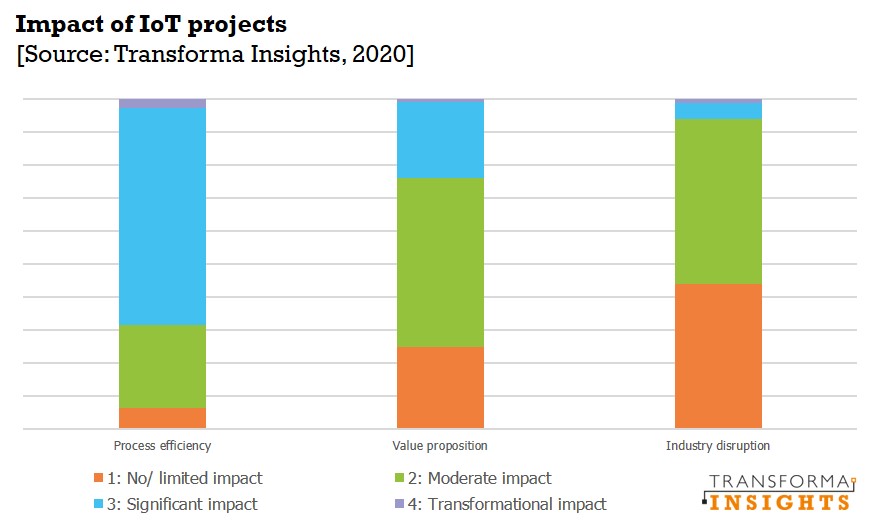 Impact of IoT projects
[Source: Transforma Insights, 2020]

Process efficiency
Value proposition
Industry disruption

1: No/ limited impact
2: Moderate impact
3: Significant impact
4: Transformational impact

TRANSFORMA
INSIGHTS